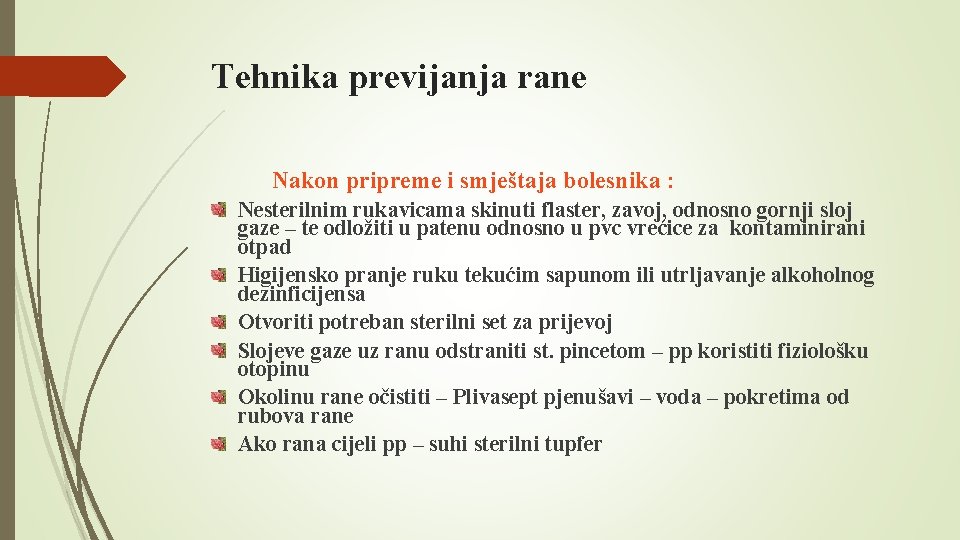 Tehnika previjanja rane

Nakon pripreme i smještaja bolesnika :

Nesterilnim rukavicama skinuti flaster, zavoj, odnosno gornji sloj gaze – te odložiti u patenu odnosno u pvc vrećice za kontaminirani otpad

Higijensko pranje ruku tekućim sapunom ili utrljavanje alkoholnog dezinficijensa

Otvoriti potreban sterilni set za prijevoj

Slojeve gaze uz ranu odstraniti st. pincetom – pp koristiti fiziološku otopinu

Okolinu rane očistiti – Plivasept pjenušavi – voda – pokretima od rubova rane

Ako rana cijeli pp – suhi sterilni tupfer